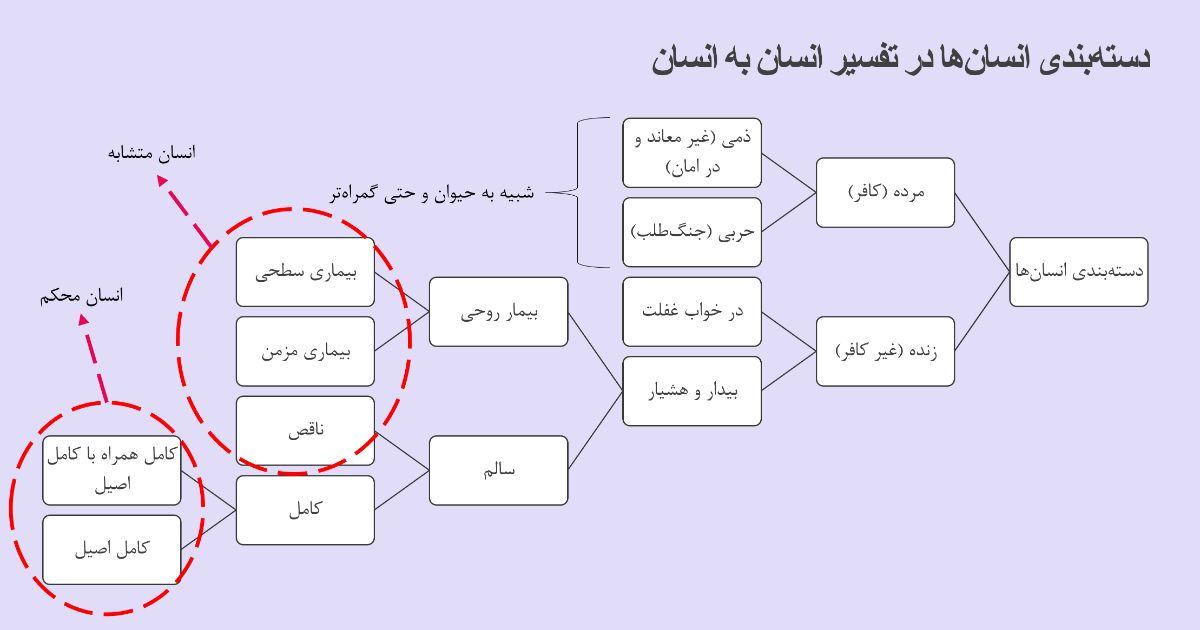 دسته‌بندی انسان‌ها در تفسیر انسان به انسان

دسته‌بندی انسان‌ها

مرده (کافر)

زنده (غیر کافر)

ذمی (غیر معاند و در امان)

حربی (جنگ‌طلب)

شبیه به حیوان و حتی گمراه‌تر

در خواب غفلت

بیدار و هشیار

بیمار روحی

سالم

بیماری سطحی

بیماری مزمن

ناقص

کامل

انسان متشابه

انسان محکم

کامل همراه با کامل اصیل

کامل اصیل